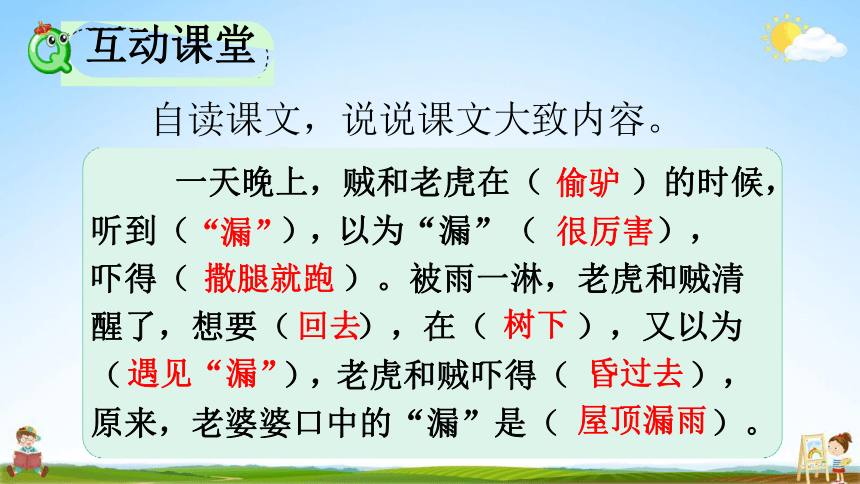 互动课堂

自读课文，说说课文大致内容。

一天晚上，贼和老虎在（ 偷驴 ）的时候，听到（“漏”），以为“漏”（ 很厉害），吓得（ 撒腿就跑 ）。被雨一淋，老虎和贼清醒了，想要（回去），在（ 树下 ），又以为（遇见“漏”），老虎和贼吓得（ 昏过去），原来，老婆婆口中的“漏”是（ 屋顶漏雨）。